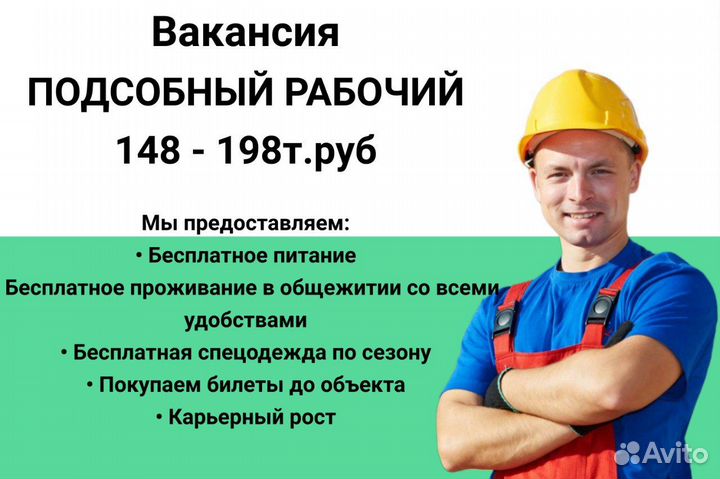 Вакансия
ПОДСОБНЫЙ РАБОЧИЙ
148 - 198т.руб

Мы предоставляем:
• Бесплатное питание
Бесплатное проживание в общежитии со всеми удобствами
• Бесплатная спецодежда по сезону
• Покупаем билеты до объекта
• Карьерный рост

Avito